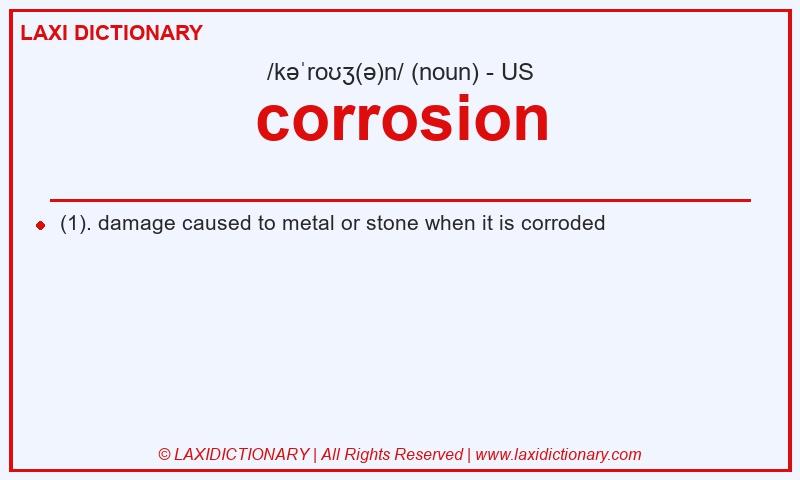 LAXI DICTIONARY

/kəˈroʊʒ(ə)n/ (noun) - US

corrosion

(1). damage caused to metal or stone when it is corroded

© LAXIDICTIONARY | All Rights Reserved | www.laxidictionary.com